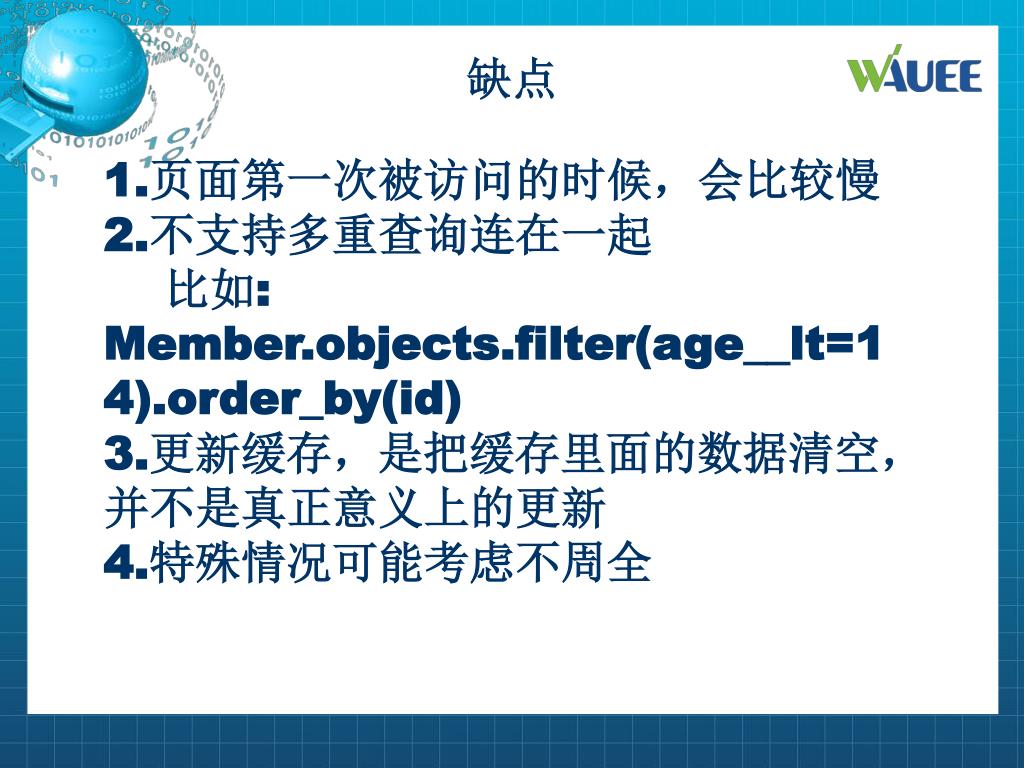 缺点

WAUEE

1.页面第一次被访问的时候，会比较慢
2.不支持多重查询连在一起
比如：
Member.objects.filter(age__lt=14).order_by(id)
3.更新缓存，是把缓存里面的数据清空，并不是真正意义上的更新
4.特殊情况可能考虑不周全